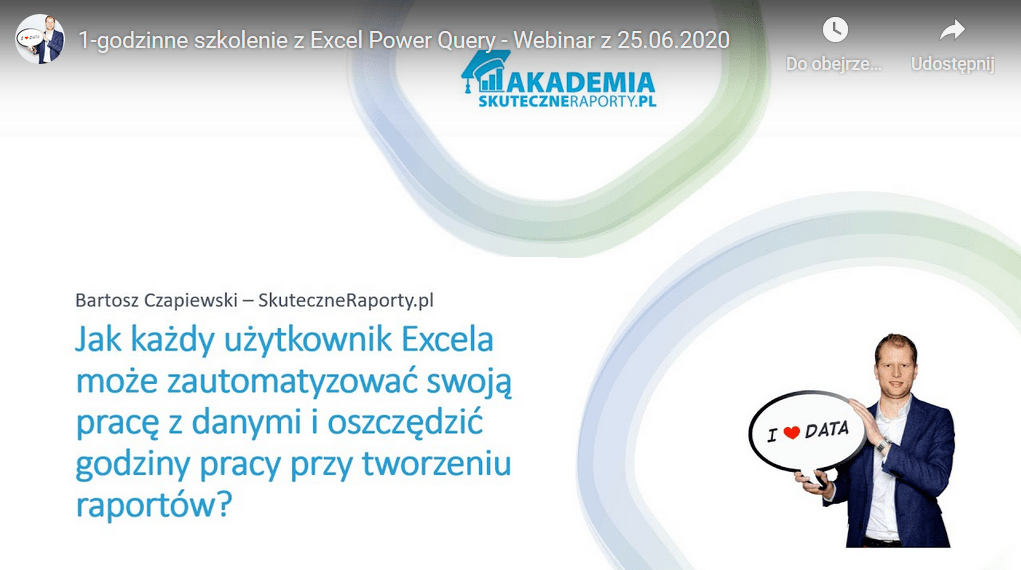 1-godzinne szkolenie z Excel Power Query - Webinar z 25.06.2020

Do obejrze...

Udostępnij

AKADEMIA
SKUTECZNERAPORTY.PL

Bartosz Czapiewski – SkuteczneRaporty.pl

Jak każdy użytkownik Excela może zautomatyzować swoją pracę z danymi i oszczędzić godziny pracy przy tworzeniu raportów?

I ❤ DATA